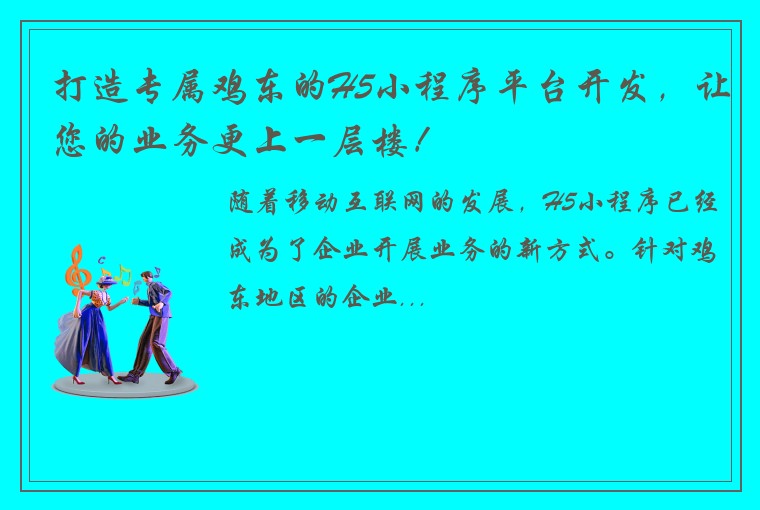 打造专属鸡东的H5小程序平台开发，让您的业务更上一层楼！

随着移动互联网的发展，H5小程序已经成为了企业开展业务的新方式。针对鸡东地区的企业...